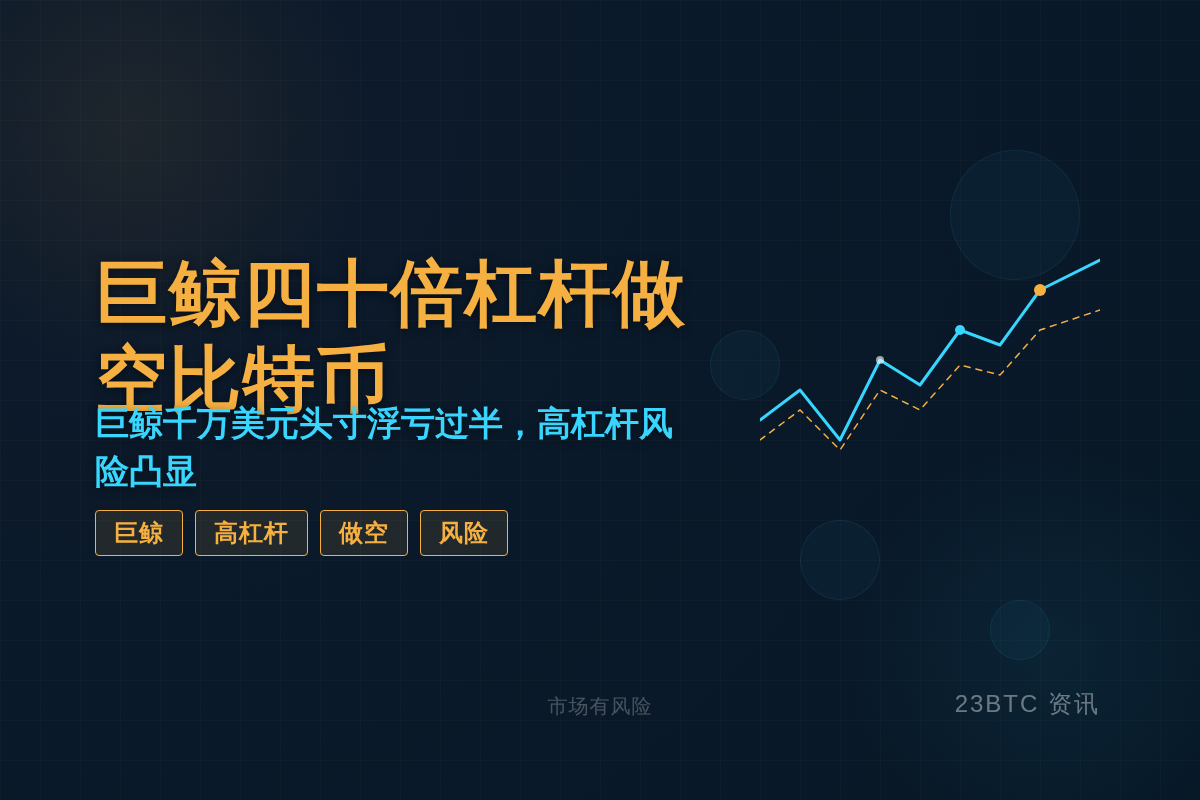 巨鲸四十倍杠杆做空比特币

巨鲸千万美元头寸浮亏过半，高杠杆风险凸显

巨鲸 高杠杆 做空 风险

市场有风险

23BTC 资讯